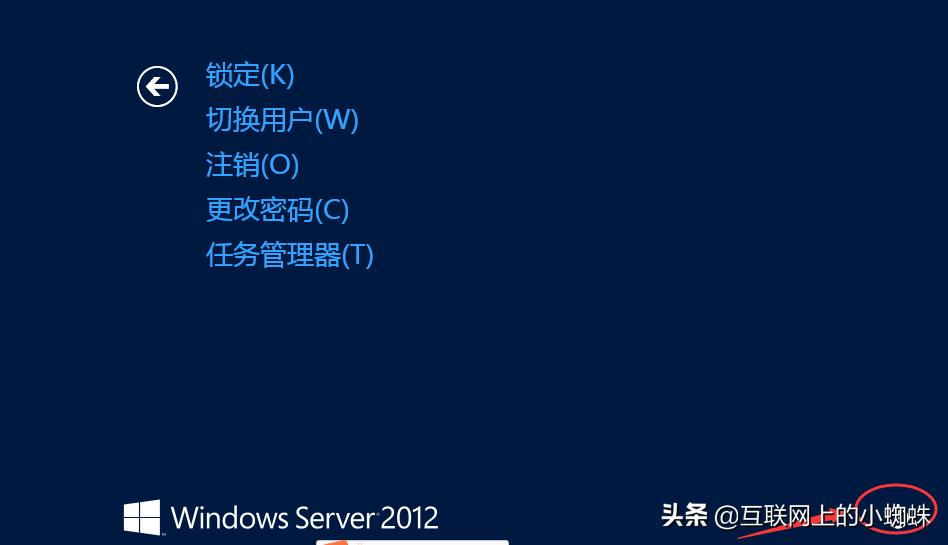 锁定(K)
切换用户(W)
注销(O)
更改密码(C)
任务管理器(T)

Windows Server 2012

头条 @互联网上的小蜘蛛